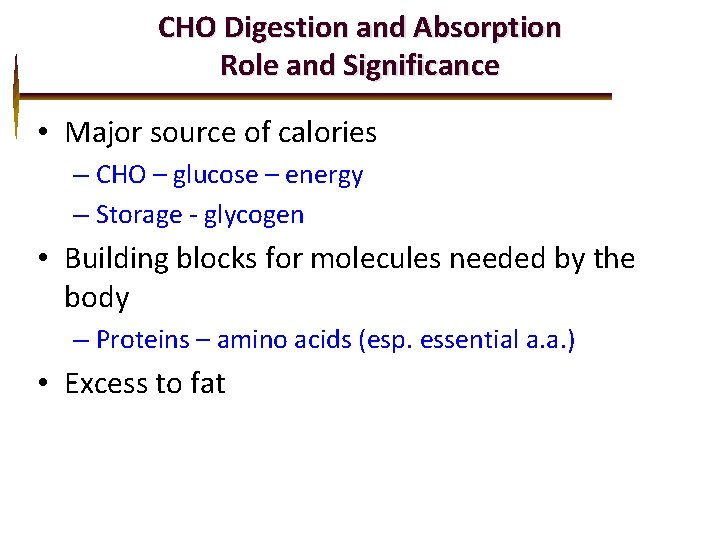 CHO Digestion and Absorption
Role and Significance

• Major source of calories
– CHO – glucose – energy
– Storage - glycogen
• Building blocks for molecules needed by the body
– Proteins – amino acids (esp. essential a.a.)
• Excess to fat